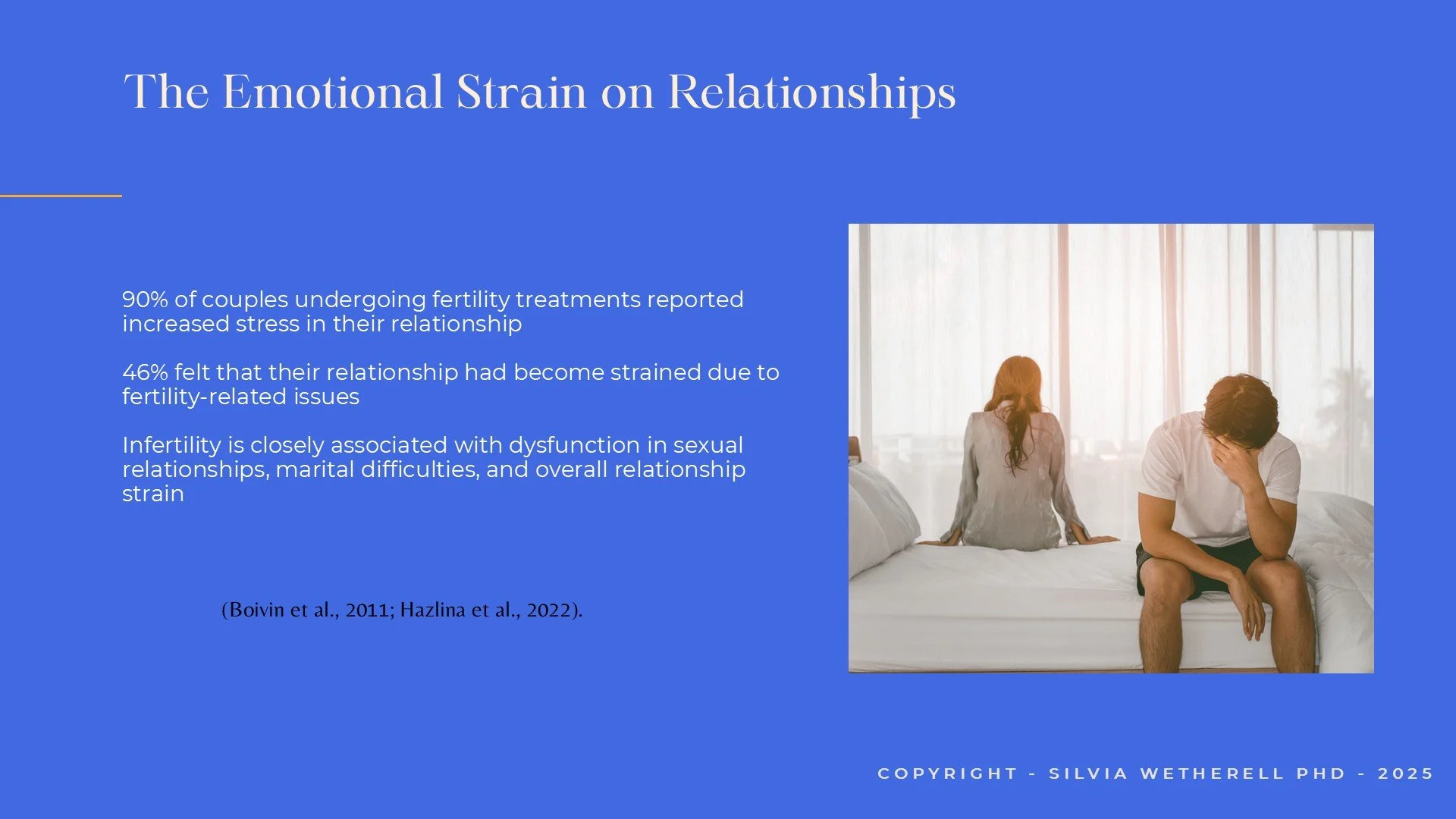 The Emotional Strain on Relationships

90% of couples undergoing fertility treatments reported increased stress in their relationship

46% felt that their relationship had become strained due to fertility-related issues

Infertility is closely associated with dysfunction in sexual relationships, marital difficulties, and overall relationship strain

(Boivin et al., 2011; Hazlina et al., 2022).

COPYRIGHT - SILVIA WETHERELL PHD - 2025